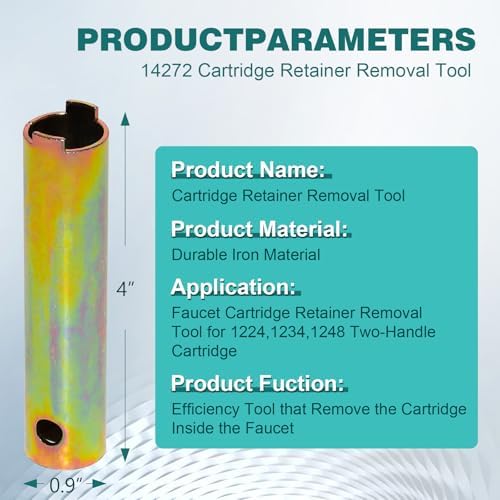 PRODUCTPARAMETERS
14272 Cartridge Retainer Removal Tool

4″

0.9″

Product Name:
Cartridge Retainer Removal Tool

Product Material:
Durable Iron Material

Application:
Faucet Cartridge Retainer Removal Tool for 1224,1234,1248 Two-Handle Cartridge

Product Fuction:
Efficiency Tool that Remove the Cartridge Inside the Faucet